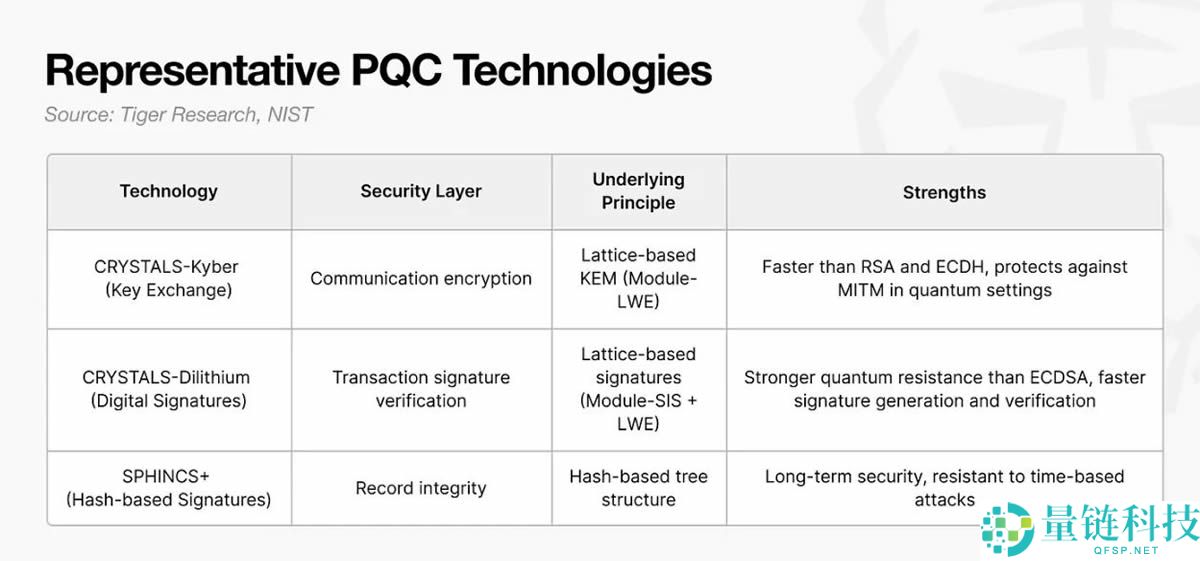 Representative PQC Technologies

Source: Tiger Research, NIST

| Technology | Security Layer | Underlying Principle | Strengths |
|---|---|---|---|
| CRYSTALS-Kyber (Key Exchange) | Communication encryption | Lattice-based KEM (Module-LWE) | Faster than RSA and ECDH, protects against MITM in quantum settings |
| CRYSTALS-Dilithium (Digital Signatures) | Transaction signature verification | Lattice-based signatures (Module-SIS + LWE) | Stronger quantum resistance than ECDSA, faster signature generation and verification |
| SPHINCS+ (Hash-based Signatures) | Record integrity | Hash-based tree structure | Long-term security, resistant to time-based attacks |

量链科技
QFSP.NET